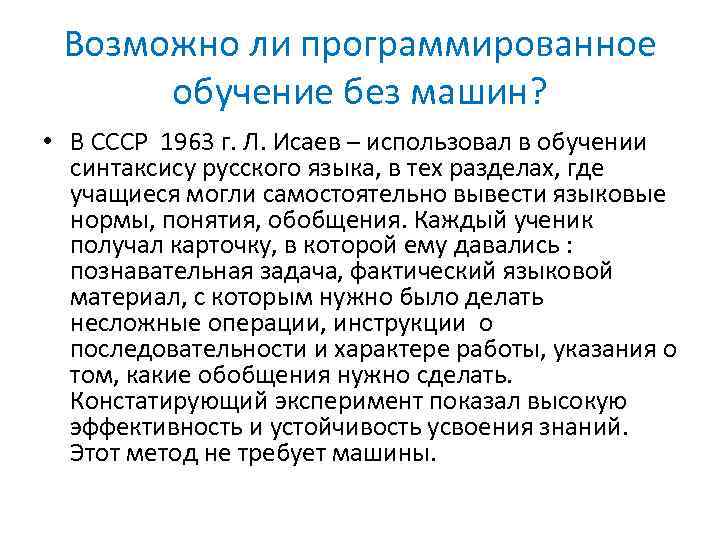 Возможно ли программированное обучение без машин?

• В СССР 1963 г. Л. Исаев – использовал в обучении синтаксису русского языка, в тех разделах, где учащиеся могли самостоятельно вывести языковые нормы, понятия, обобщения. Каждый ученик получал карточку, в которой ему давались : познавательная задача, фактический языковой материал, с которым нужно было делать несложные операции, инструкции о последовательности и характере работы, указания о том, какие обобщения нужно сделать. Констатирующий эксперимент показал высокую эффективность и устойчивость усвоения знаний. Этот метод не требует машины.